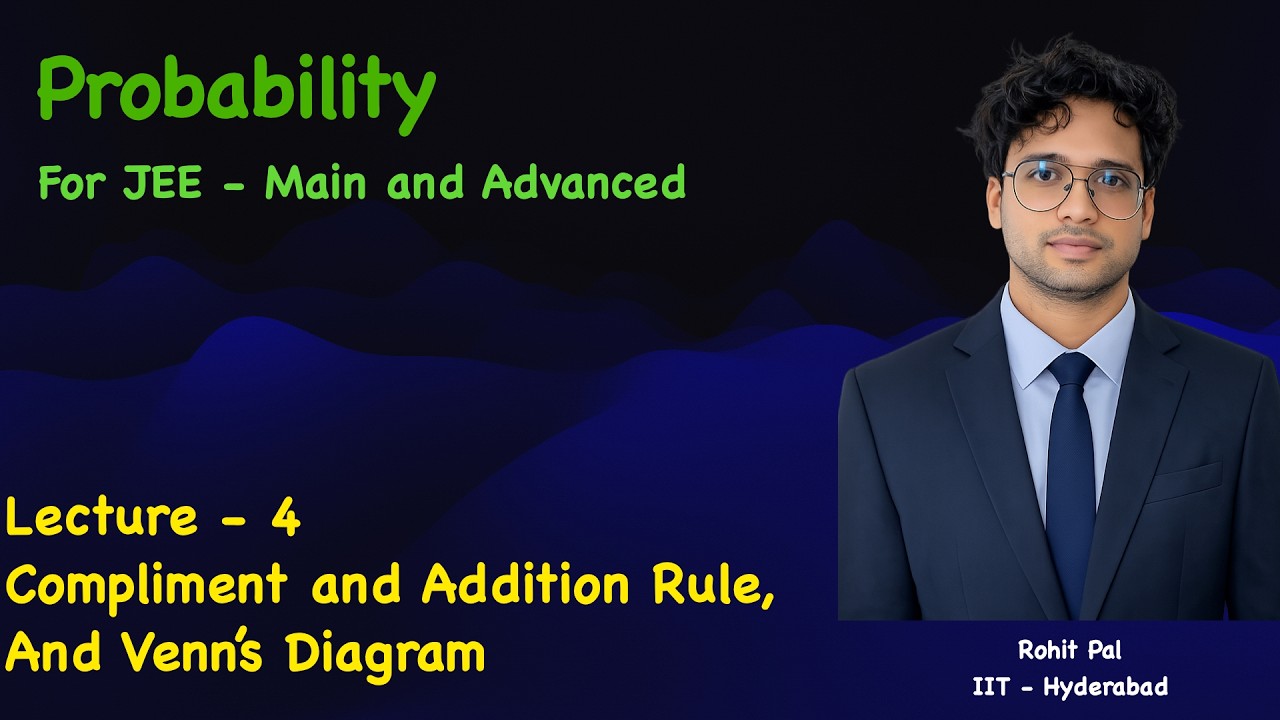 Probability

For JEE - Main and Advanced

Lecture - 4
Compliment and Addition Rule,
And Venn's Diagram

Rohit Pal
IIT - Hyderabad